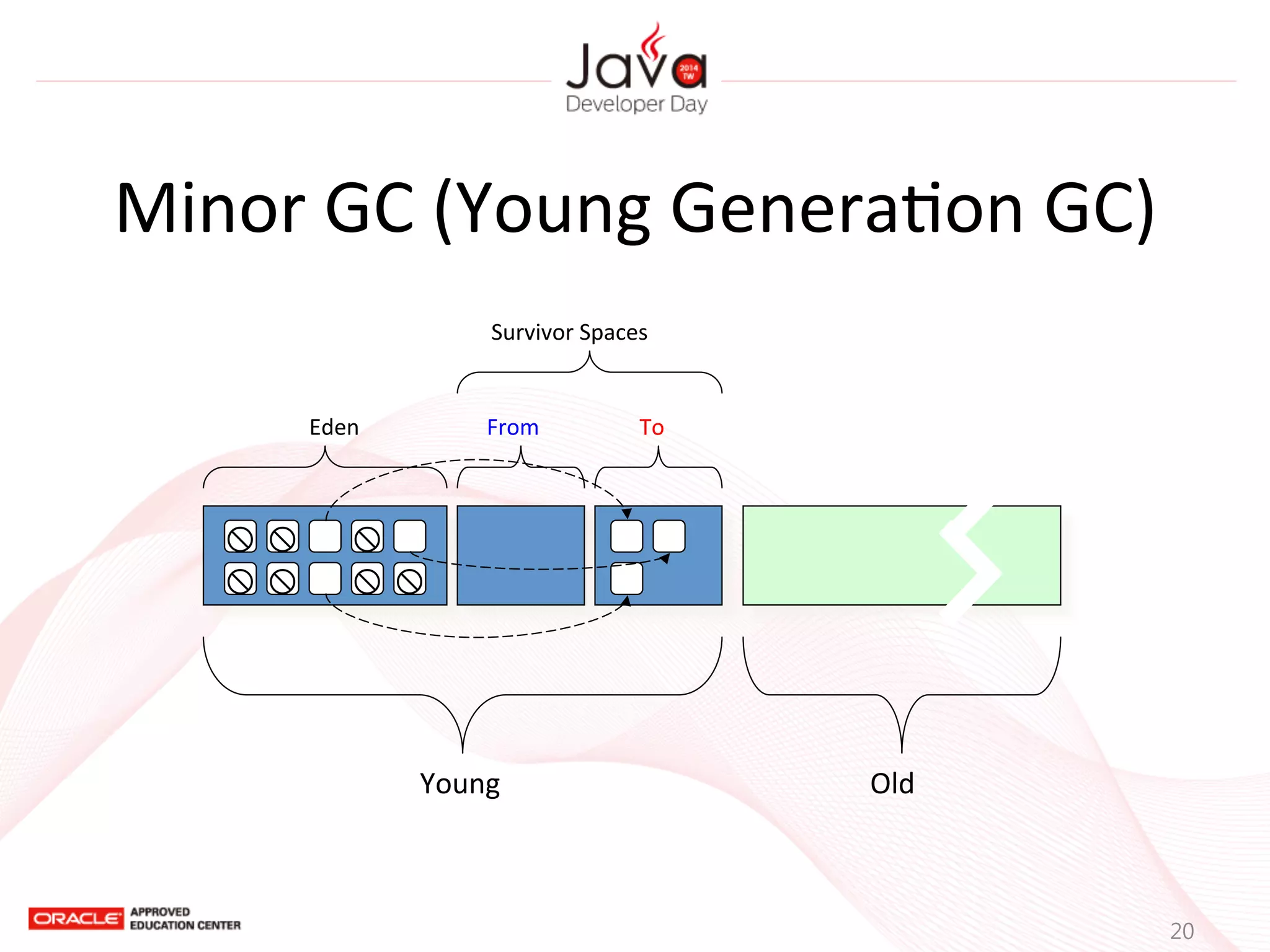 Java 2014 TW
Developer Day

Minor GC (Young Generation GC)

Survivor Spaces

Eden

From

To

Young

Old

ORACLE APPROVED EDUCATION CENTER

20